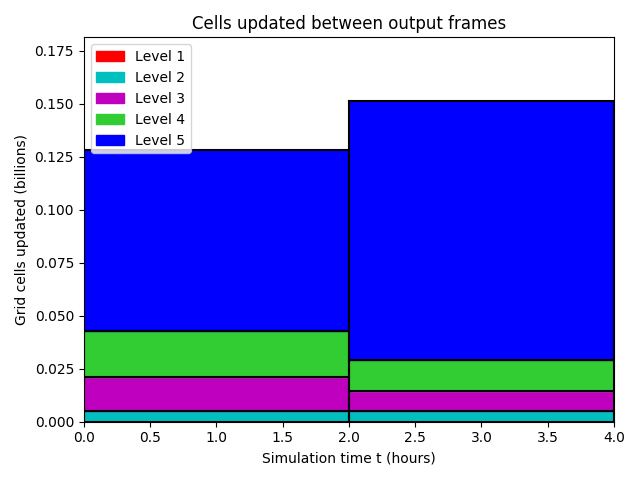 Cells updated between output frames

Level 1
Level 2
Level 3
Level 4
Level 5

Grid cells updated (billions)

0.175
0.150
0.125
0.100
0.075
0.050
0.025
0.000

0.0 0.5 1.0 1.5 2.0 2.5 3.0 3.5 4.0

Simulation time t (hours)